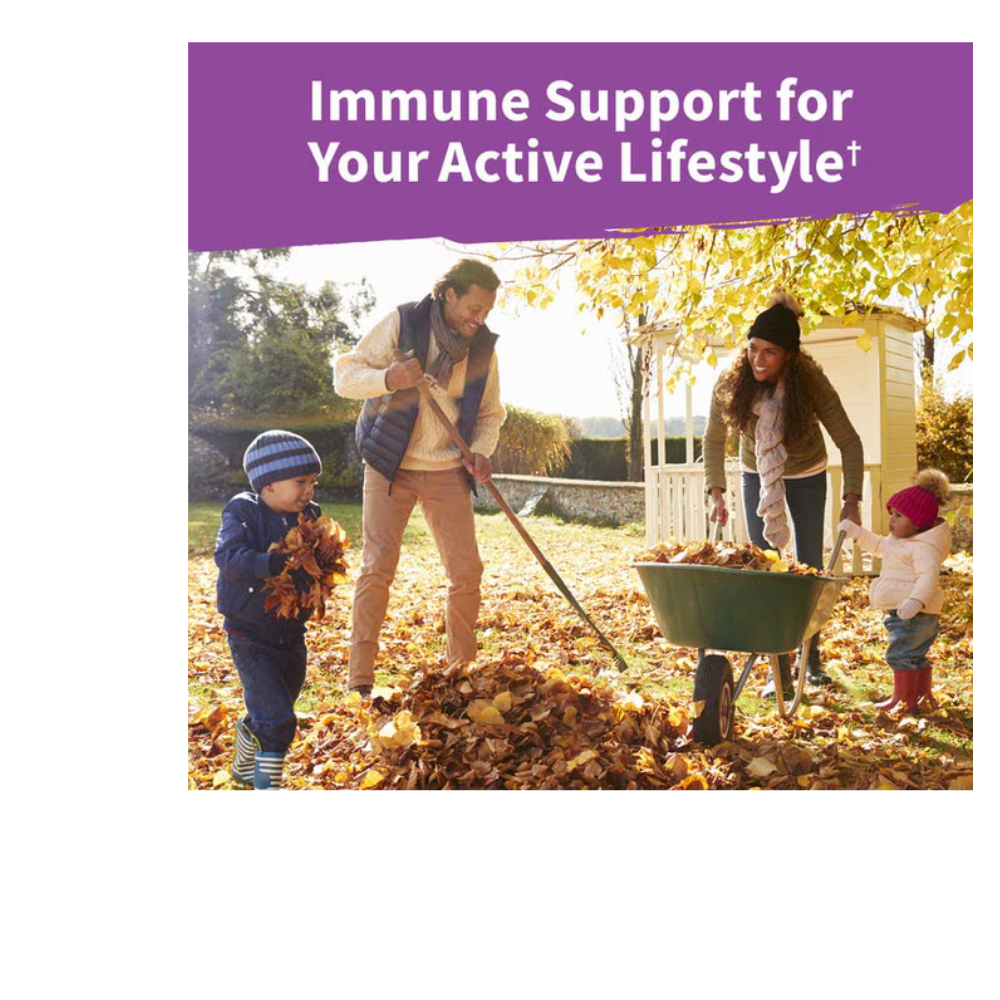 Immune Support for Your Active Lifestyle†